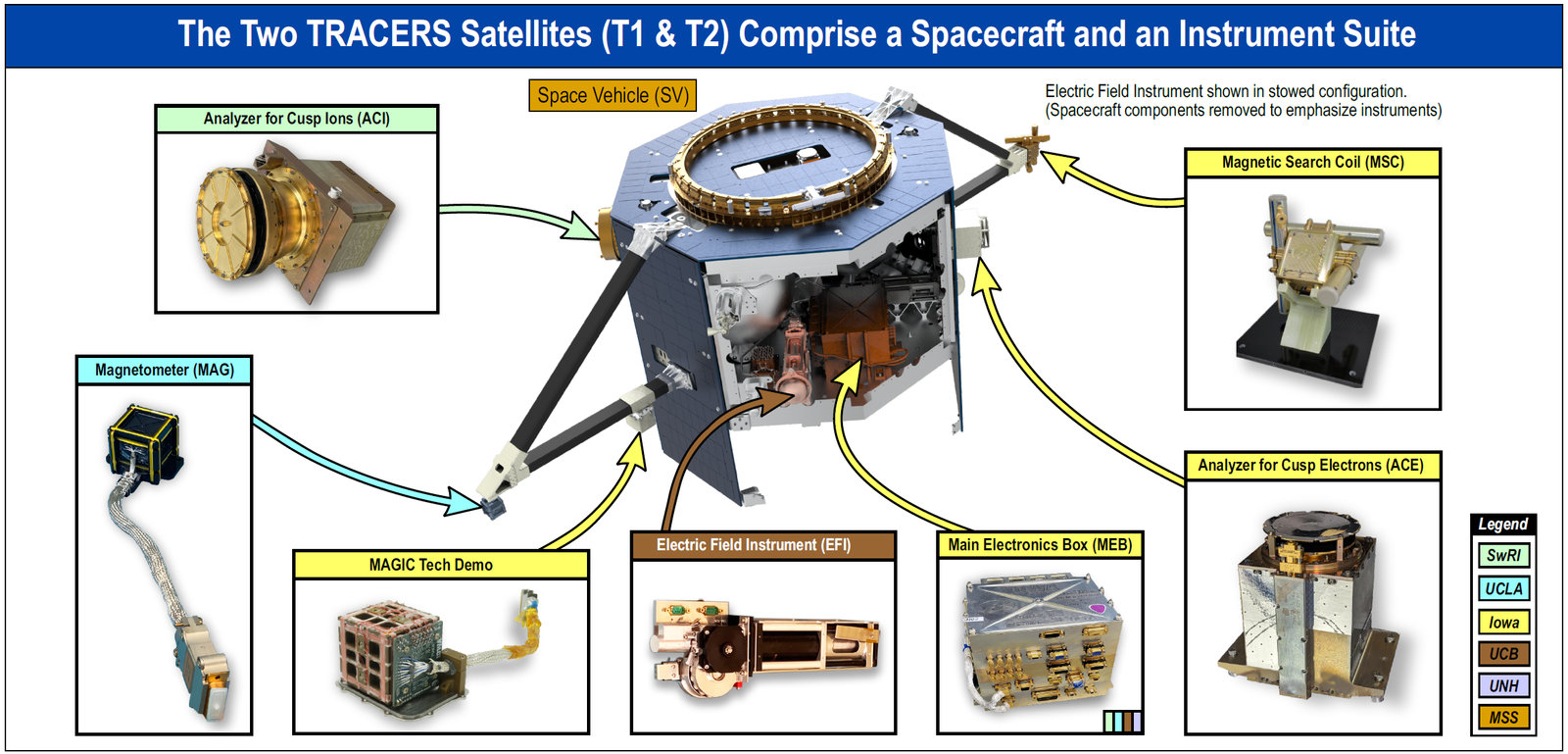 The Two TRACERS Satellites (T1 & T2) Comprise a Spacecraft and an Instrument Suite

Space Vehicle (SV)

Electric Field Instrument shown in stowed configuration.
(Spacecraft components removed to emphasize instruments)

Analyzer for Cusp Ions (ACI)

Magnetic Search Coil (MSC)

Magnetometer (MAG)

Analyzer for Cusp Electrons (ACE)

MAGIC Tech Demo

Electric Field Instrument (EFI)

Main Electronics Box (MEB)

Legend
SwRI
UCLA
Iowa
UCB
UNH
MSS